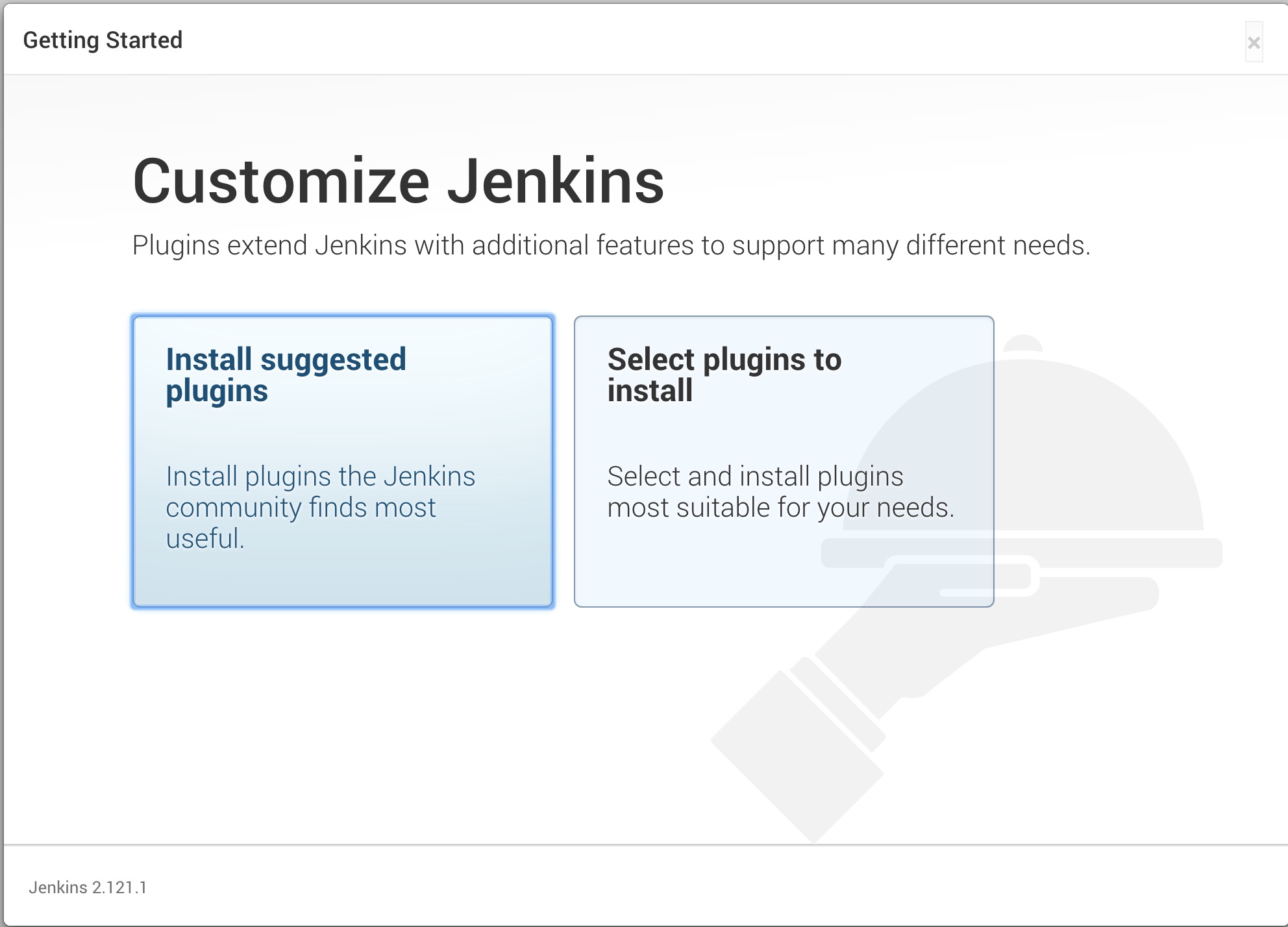 Getting Started

×

Customize Jenkins

Plugins extend Jenkins with additional features to support many different needs.

Install suggested plugins

Install plugins the Jenkins community finds most useful.

Select plugins to install

Select and install plugins most suitable for your needs.

Jenkins 2.121.1